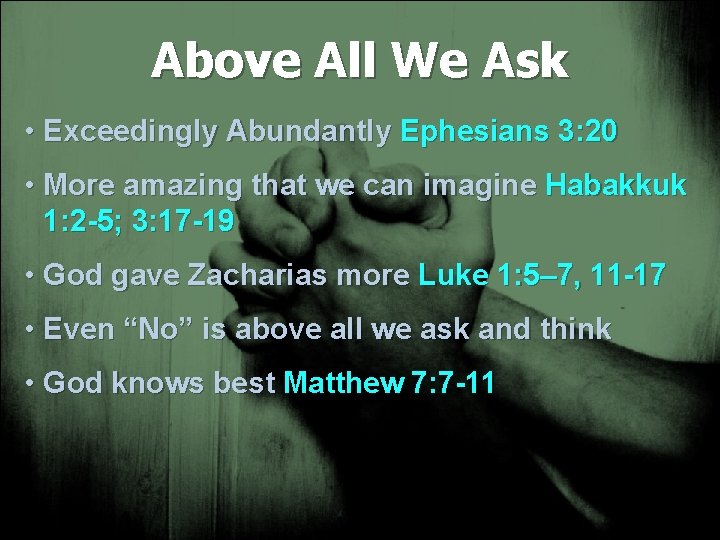 Above All We Ask

• Exceedingly Abundantly Ephesians 3:20

• More amazing that we can imagine Habakkuk 1:2-5; 3:17-19

• God gave Zacharias more Luke 1:5–7, 11-17

• Even “No” is above all we ask and think

• God knows best Matthew 7:7-11